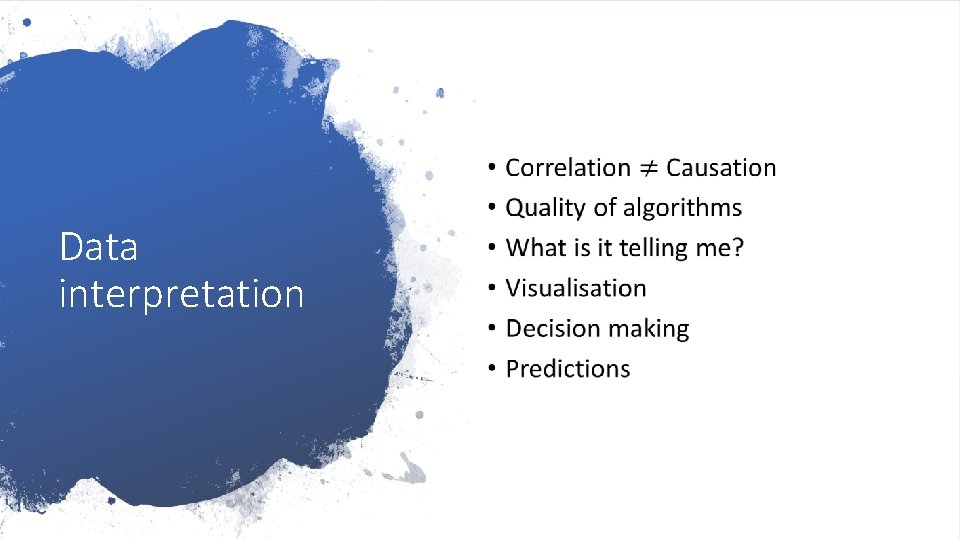 Data interpretation

• Correlation $\neq$ Causation
• Quality of algorithms
• What is it telling me?
• Visualisation
• Decision making
• Predictions